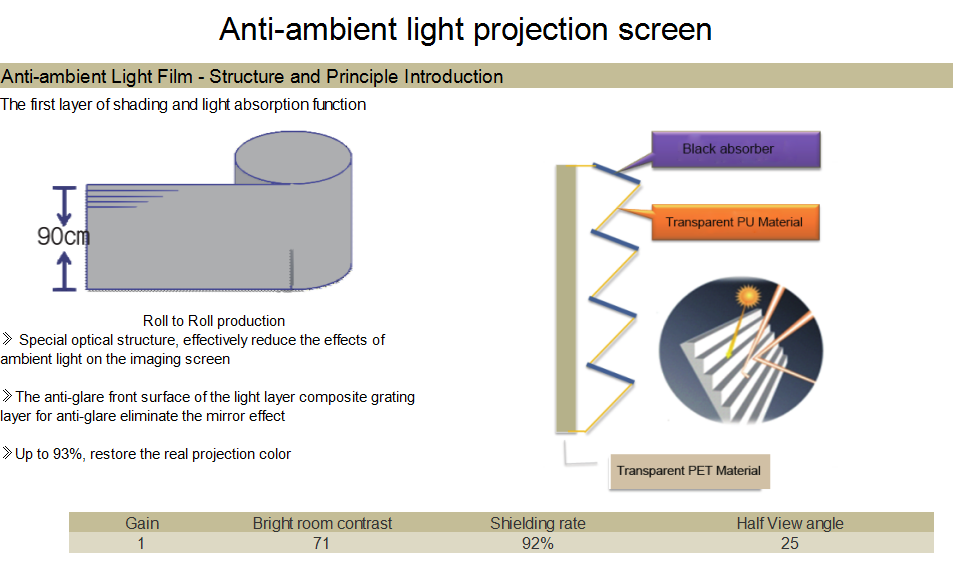 Anti-ambient light projection screen

Anti-ambient Light Film - Structure and Principle Introduction

The first layer of shading and light absorption function

90cm

Roll to Roll production

》Special optical structure, effectively reduce the effects of ambient light on the imaging screen

》The anti-glare front surface of the light layer composite grating layer for anti-glare eliminate the mirror effect

》Up to 93%, restore the real projection color

Black absorber

Transparent PU Material

Transparent PET Material

| Gain | Bright room contrast | Shielding rate | Half View angle |
|---|---|---|---|
| 1 | 71 | 92% | 25 |